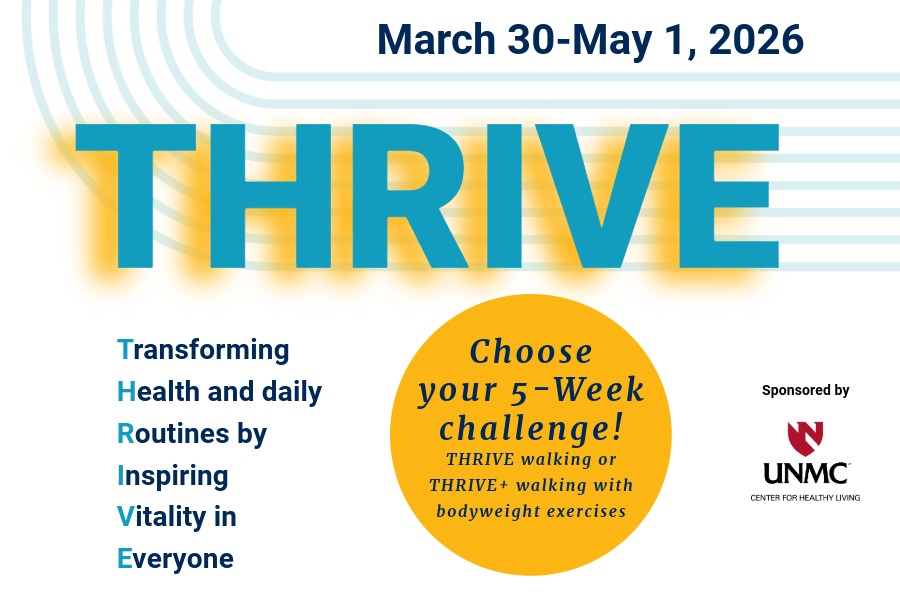 March 30-May 1, 2026

THRIVE

Transforming
Health and daily
Routines by
Inspiring
Vitality in
Everyone

Choose your 5-Week challenge!
THRIVE walking or THRIVE+ walking with bodyweight exercises

Sponsored by

UNMC
CENTER FOR HEALTHY LIVING